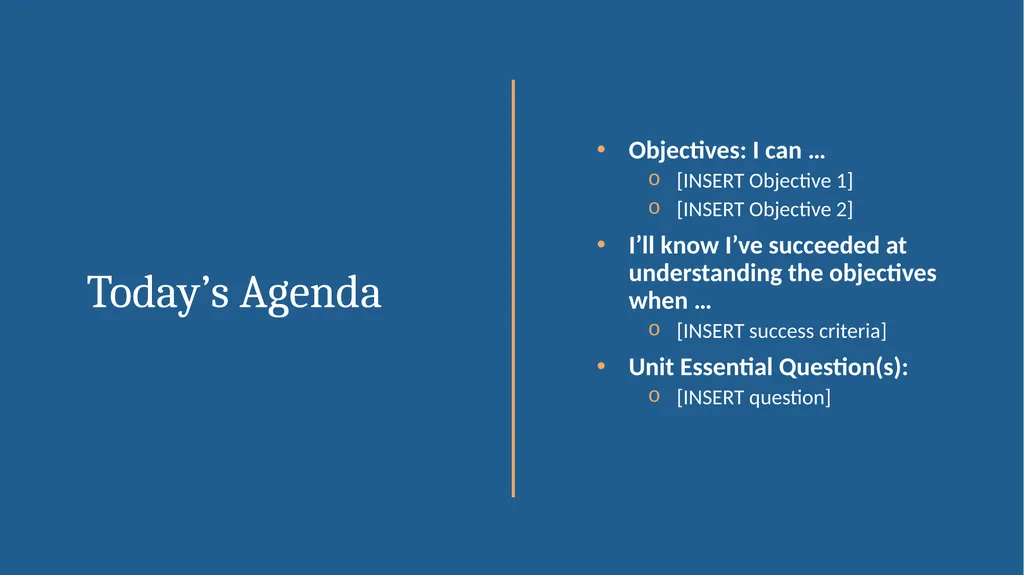 Today’s Agenda

• Objectives: I can …
  o [INSERT Objective 1]
  o [INSERT Objective 2]
• I’ll know I’ve succeeded at understanding the objectives when …
  o [INSERT success criteria]
• Unit Essential Question(s):
  o [INSERT question]